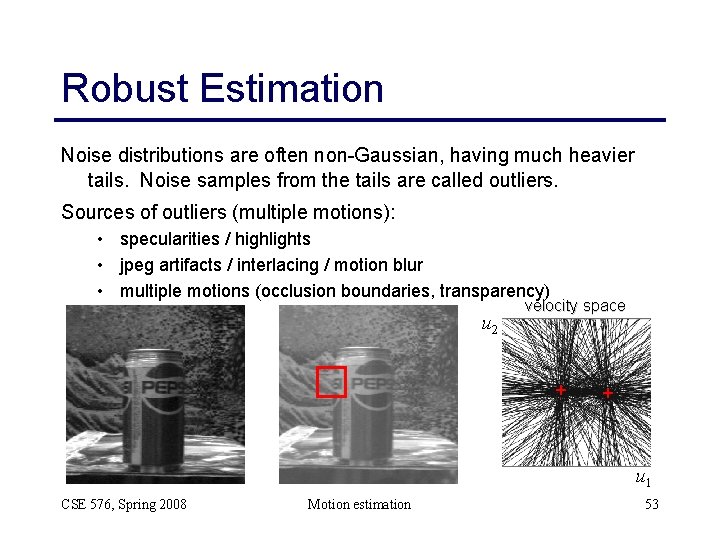 Robust Estimation

Noise distributions are often non-Gaussian, having much heavier tails. Noise samples from the tails are called outliers.

Sources of outliers (multiple motions):

• specularities / highlights
• jpeg artifacts / interlacing / motion blur
• multiple motions (occlusion boundaries, transparency)

PEPS

PEPS

velocity space

$u_2$

$u_1$

CSE 576, Spring 2008

Motion estimation

53